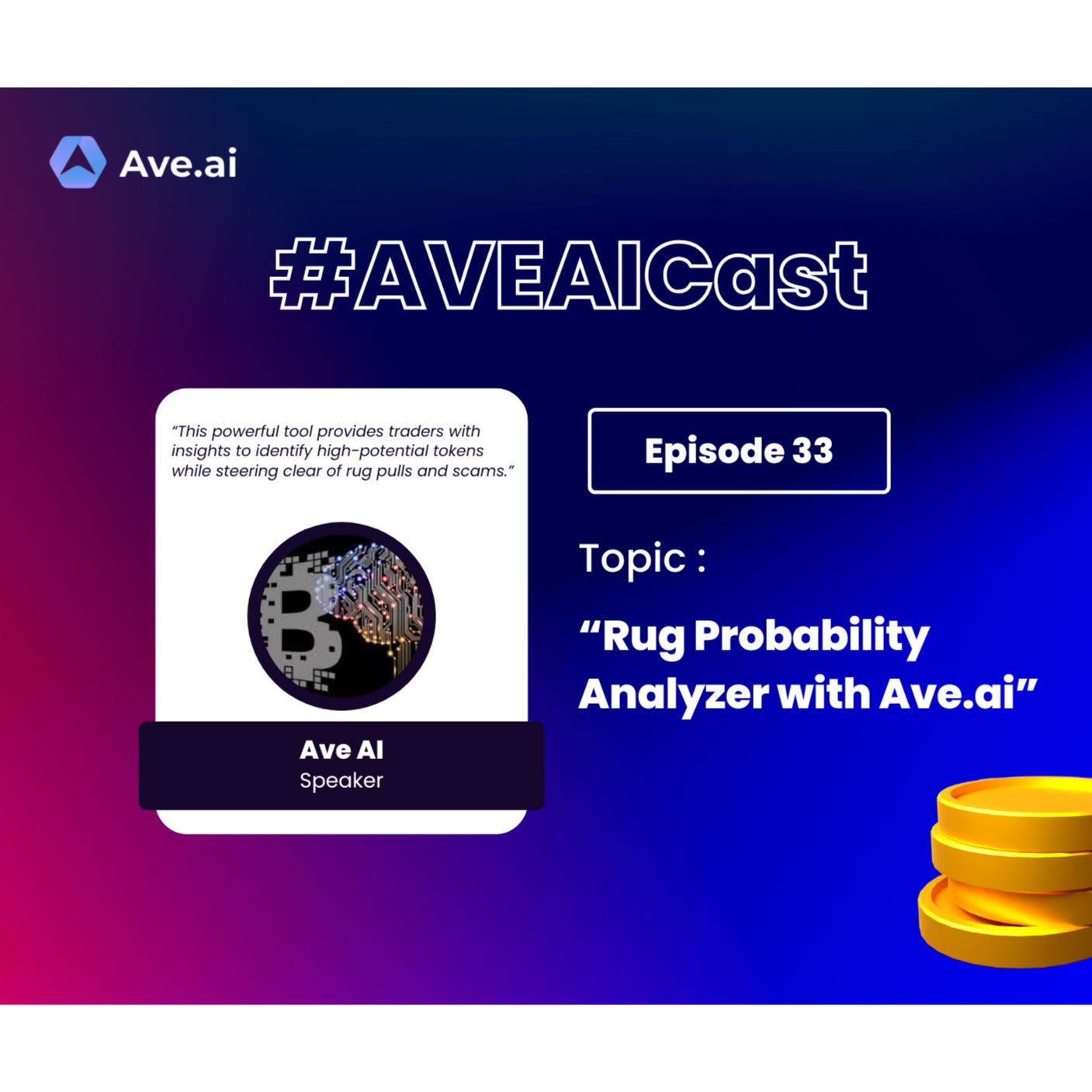 Ave.ai

#AVEAICast

"This powerful tool provides traders with insights to identify high-potential tokens while steering clear of rug pulls and scams."

Ave AI
Speaker

Episode 33

Topic :

"Rug Probability Analyzer with Ave.ai"